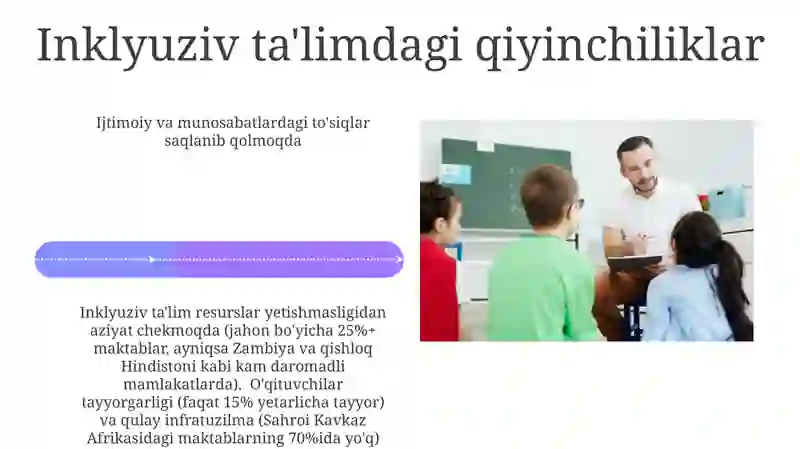 Inklyuziv ta'limdagi qiyinchiliklar

Ijtimoiy va munosabatlardagi to'siqlar saqlanib qolmoqda

Inklyuziv ta'lim resurslar yetishmasligidan aziyat chekmoqda (jahon bo'yicha 25%+ maktablar, ayniqsa Zambiya va qishloq Hindistoni kabi kam daromadli mamlakatlarda). O'qituvchilar tayyorgarligi (faqat 15% yetarlicha tayyor) va qulay infratuzilma (Sahroi Kavkaz Afrikasidagi maktablarning 70%ida yo'q)